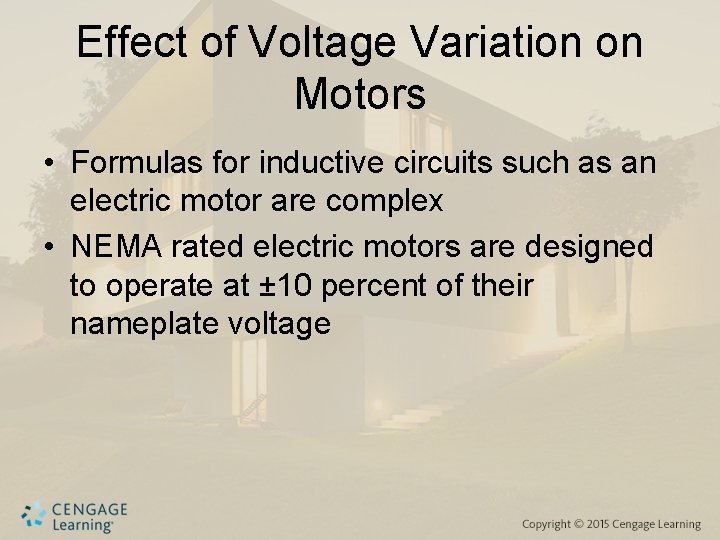 Effect of Voltage Variation on Motors

• Formulas for inductive circuits such as an electric motor are complex
• NEMA rated electric motors are designed to operate at ±10 percent of their nameplate voltage

CENGAGE Learning®

Copyright © 2015 Cengage Learning